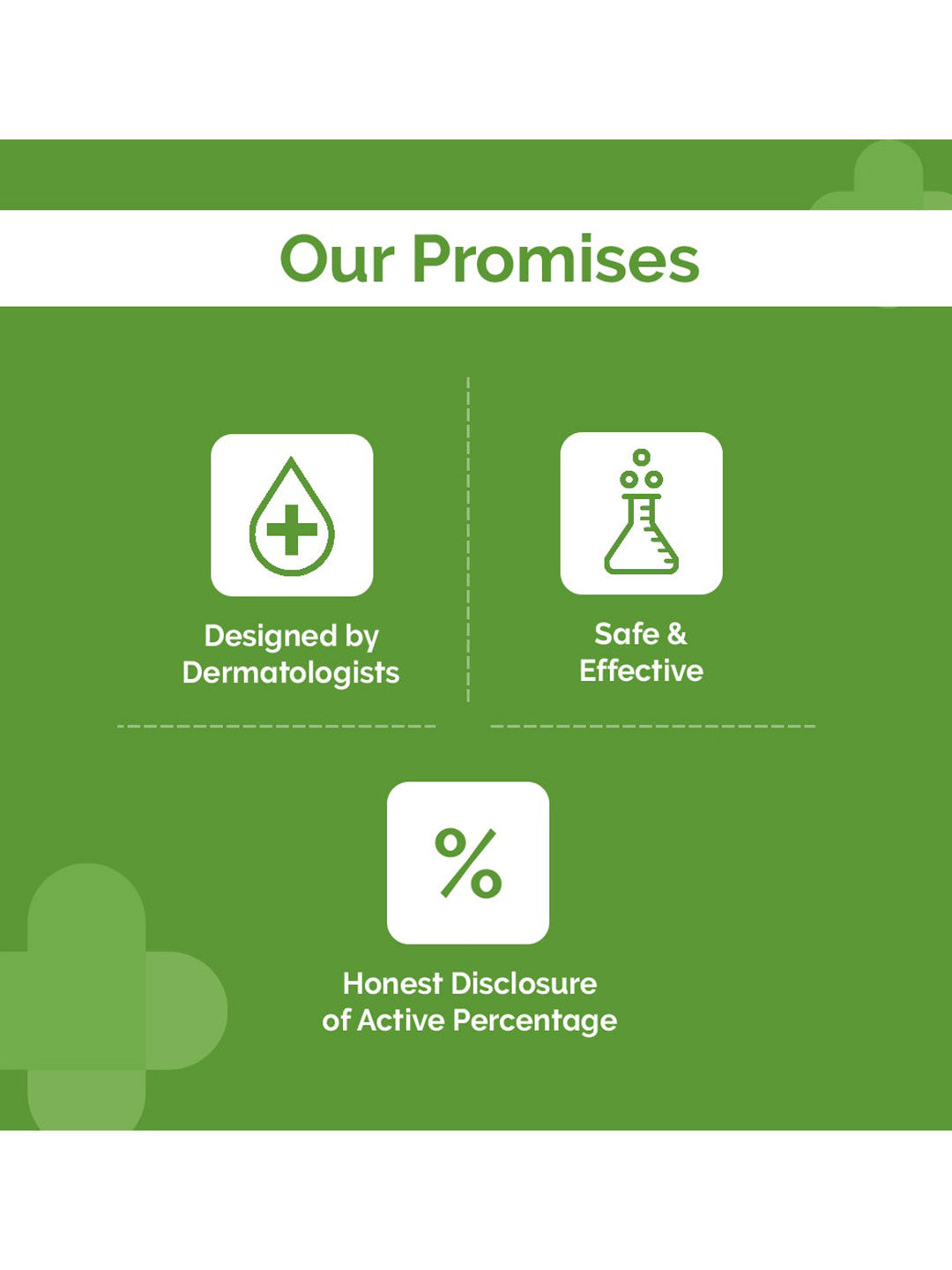 Our Promises

Designed by Dermatologists

Safe & Effective

%

Honest Disclosure of Active Percentage